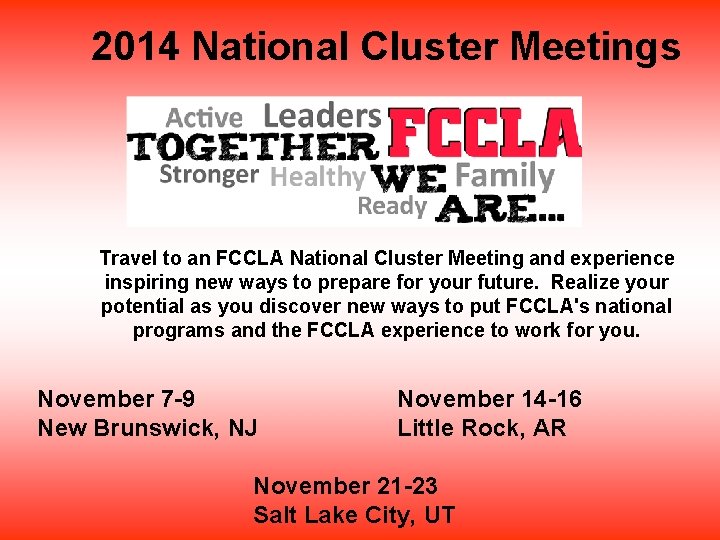 2014 National Cluster Meetings

Active Leaders
TOGETHER FCCLA
Stronger Healthy WE Family
Ready ARE...

Travel to an FCCLA National Cluster Meeting and experience inspiring new ways to prepare for your future. Realize your potential as you discover new ways to put FCCLA's national programs and the FCCLA experience to work for you.

November 7-9
New Brunswick, NJ

November 14-16
Little Rock, AR

November 21-23
Salt Lake City, UT